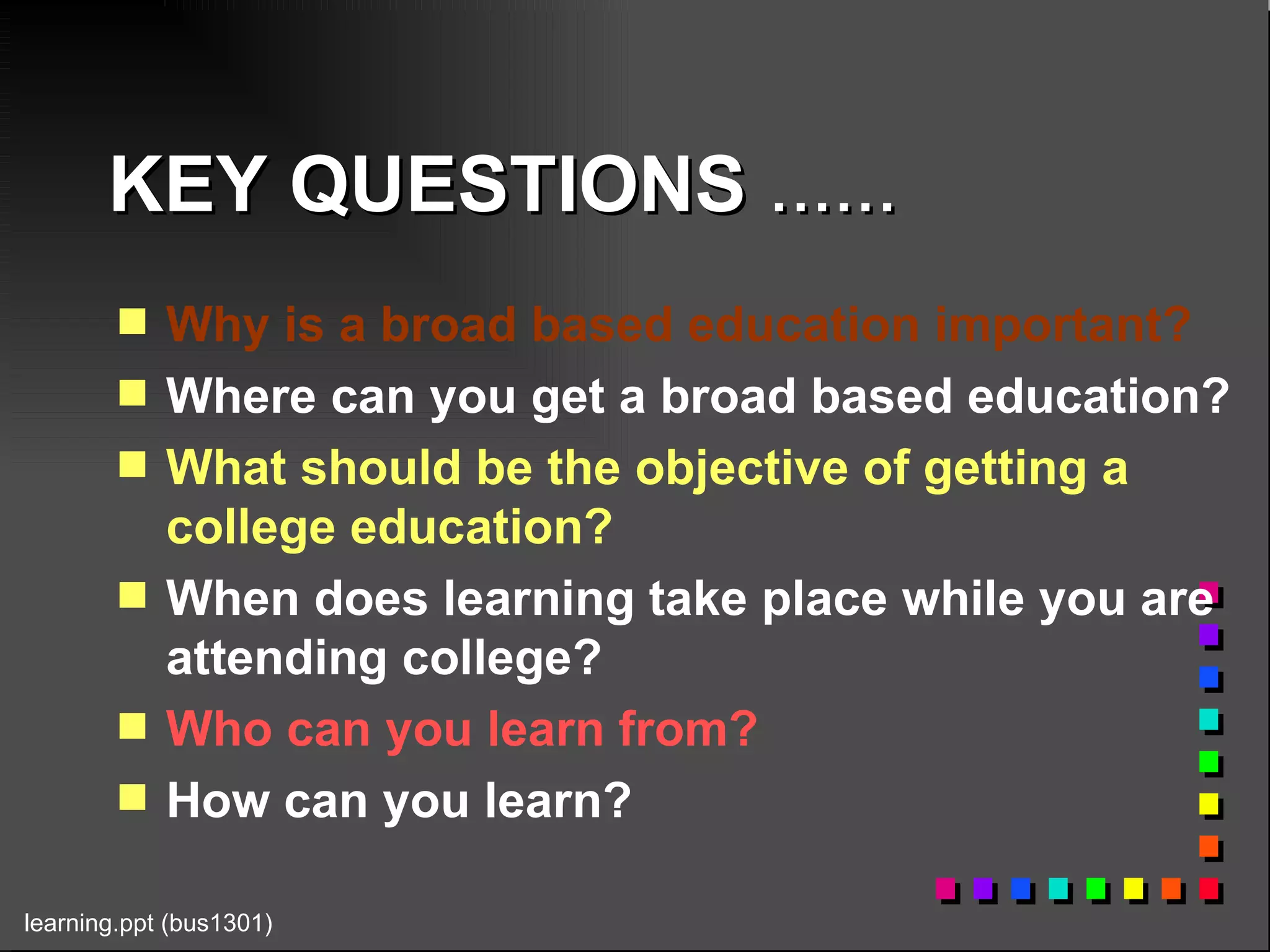 KEY QUESTIONS ……

Why is a broad based education important?

Where can you get a broad based education?

What should be the objective of getting a college education?

When does learning take place while you are attending college?

Who can you learn from?

How can you learn?

learning.ppt (bus1301)